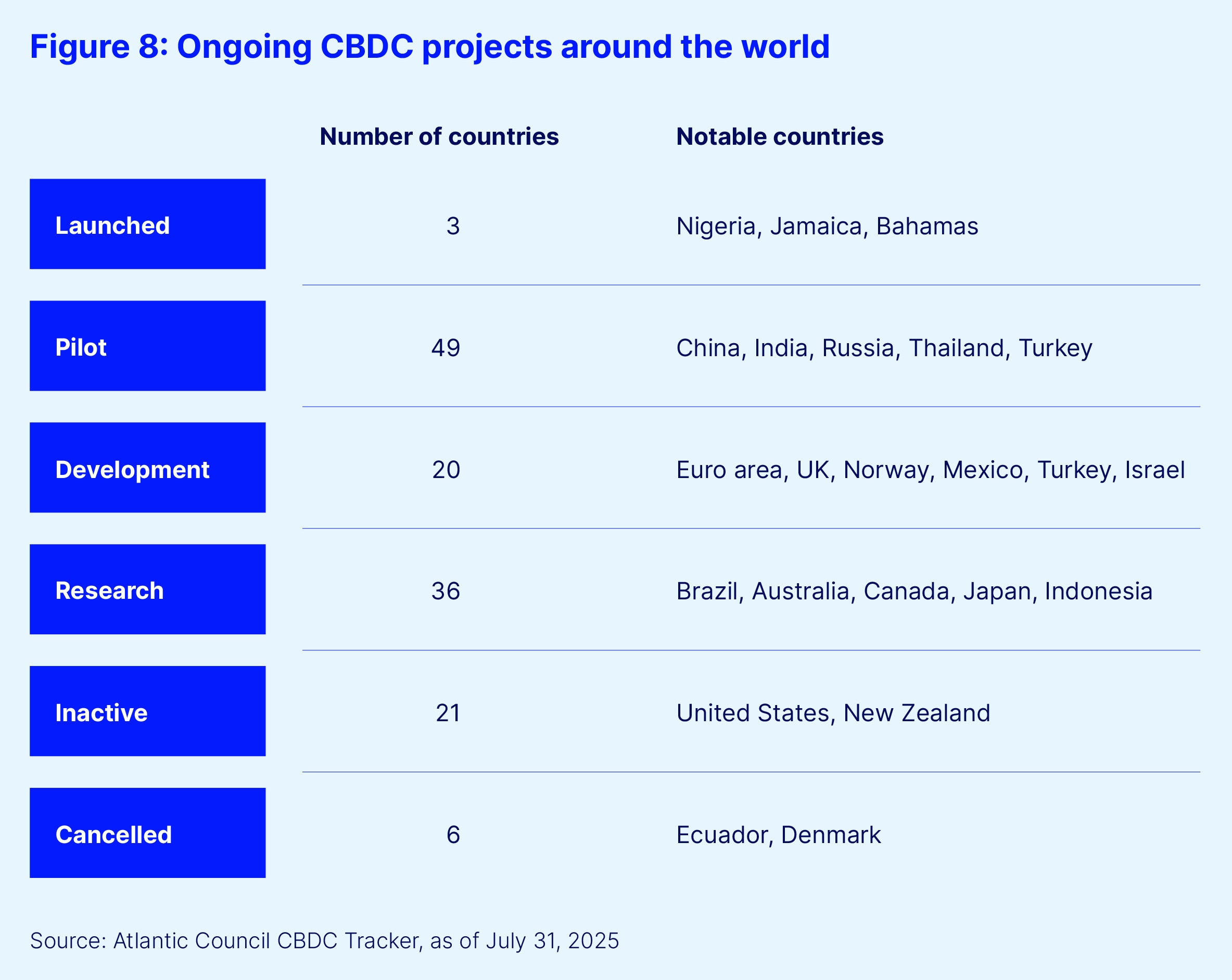 Figure 8: Ongoing CBDC projects around the world

| | Number of countries | Notable countries |
|---|---|---|
| Launched | 3 | Nigeria, Jamaica, Bahamas |
| Pilot | 49 | China, India, Russia, Thailand, Turkey |
| Development | 20 | Euro area, UK, Norway, Mexico, Turkey, Israel |
| Research | 36 | Brazil, Australia, Canada, Japan, Indonesia |
| Inactive | 21 | United States, New Zealand |
| Cancelled | 6 | Ecuador, Denmark |

Source: Atlantic Council CBDC Tracker, as of July 31, 2025